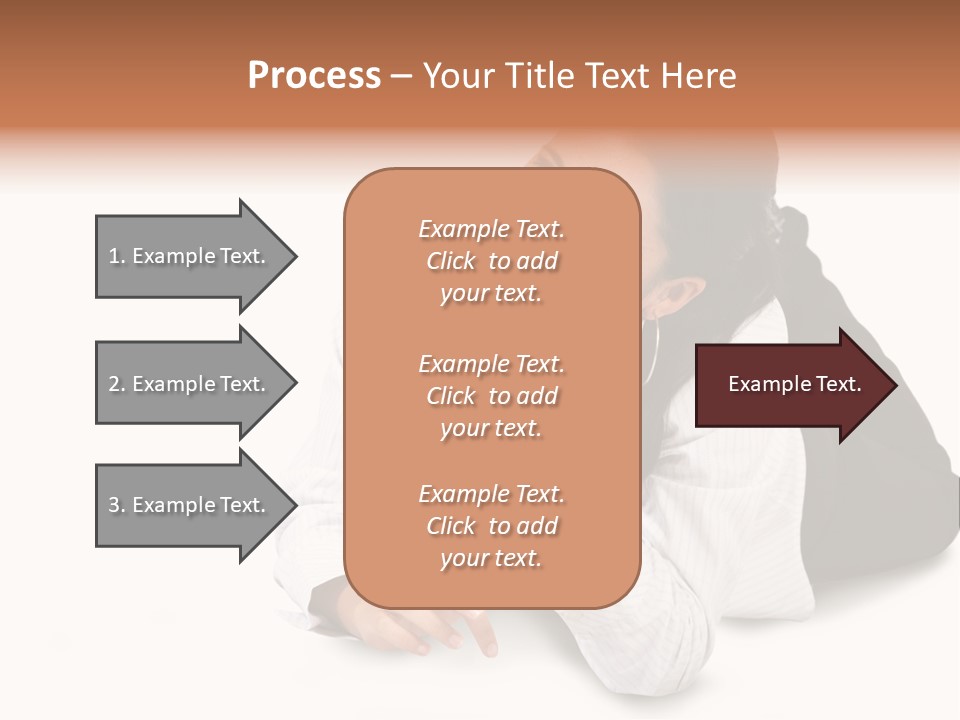 Process – Your Title Text Here

1. Example Text.

2. Example Text.

3. Example Text.

Example Text. Click to add your text.

Example Text. Click to add your text.

Example Text. Click to add your text.

Example Text.